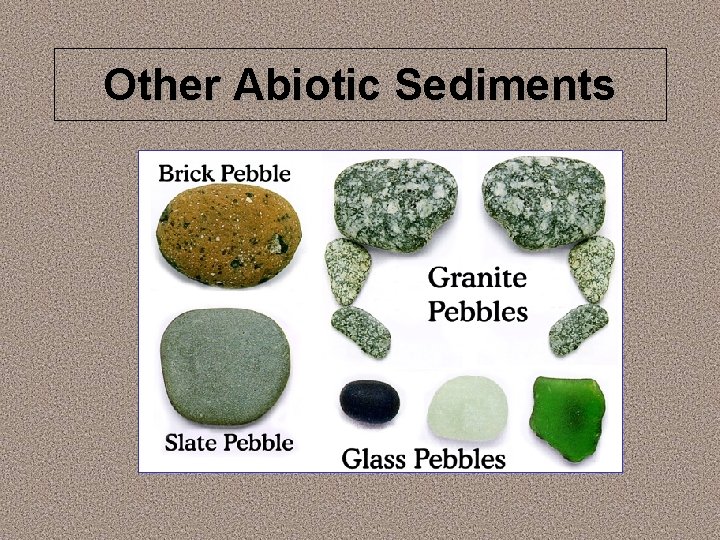 Other Abiotic Sediments

Brick Pebble

Granite Pebbles

Slate Pebble

Glass Pebbles